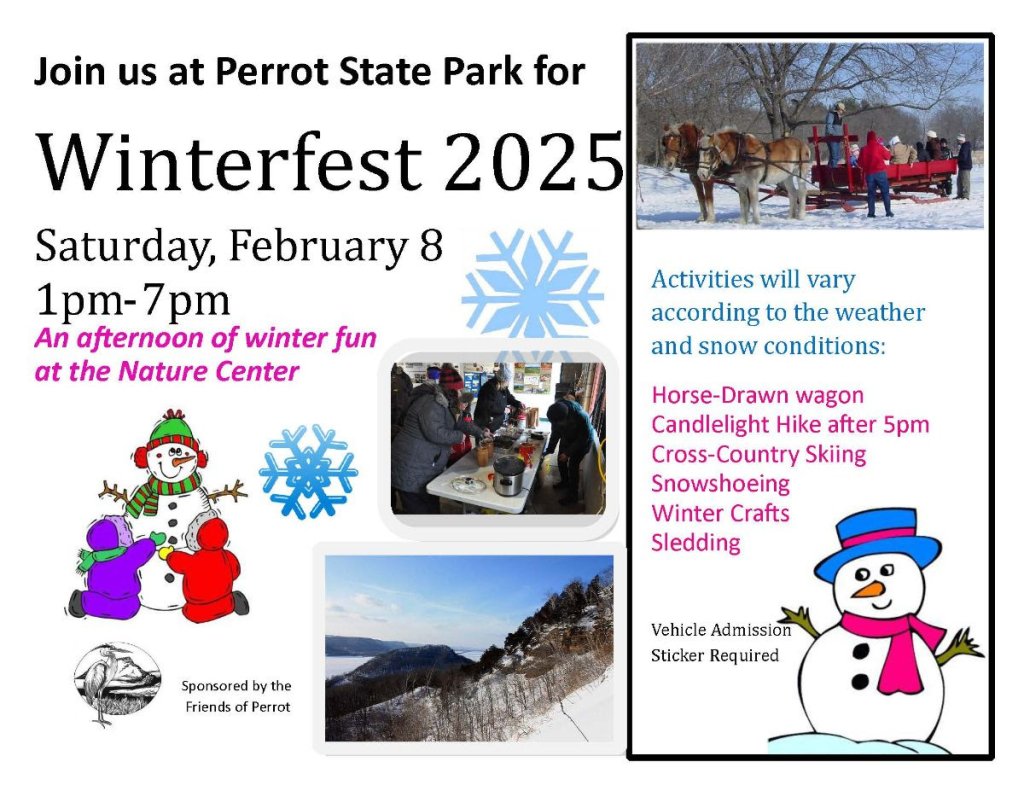 Join us at Perrot State Park for

Winterfest 2025

Saturday, February 8
1pm-7pm

An afternoon of winter fun at the Nature Center

Sponsored by the Friends of Perrot

Activities will vary according to the weather and snow conditions:

Horse-Drawn wagon
Candlelight Hike after 5pm
Cross-Country Skiing
Snowshoeing
Winter Crafts
Sledding

Vehicle Admission
Sticker Required